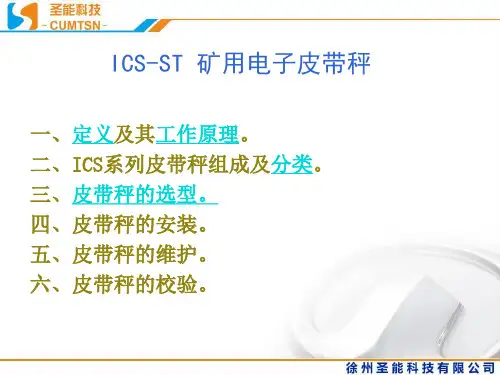 圣能科技
-CUMTSN-

ICS-ST 矿用电子皮带秤

一、定义及其工作原理。
二、ICS系列皮带秤组成及分类。
三、皮带秤的选型。
四、皮带秤的安装。
五、皮带秤的维护。
六、皮带秤的校验。

徐州圣能科技有限公司